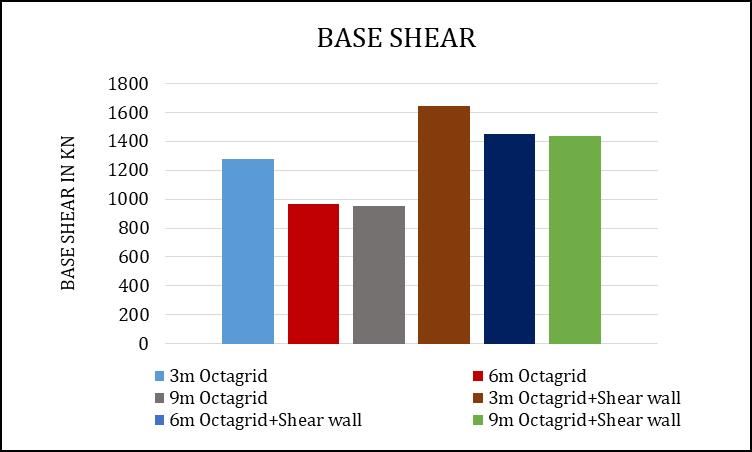 BASE SHEAR

BASE SHEAR IN KN

1800
1600
1400
1200
1000
800
600
400
200
0

3m Octagrid
6m Octagrid
9m Octagrid
3m Octagrid+Shear wall
6m Octagrid+Shear wall
9m Octagrid+Shear wall